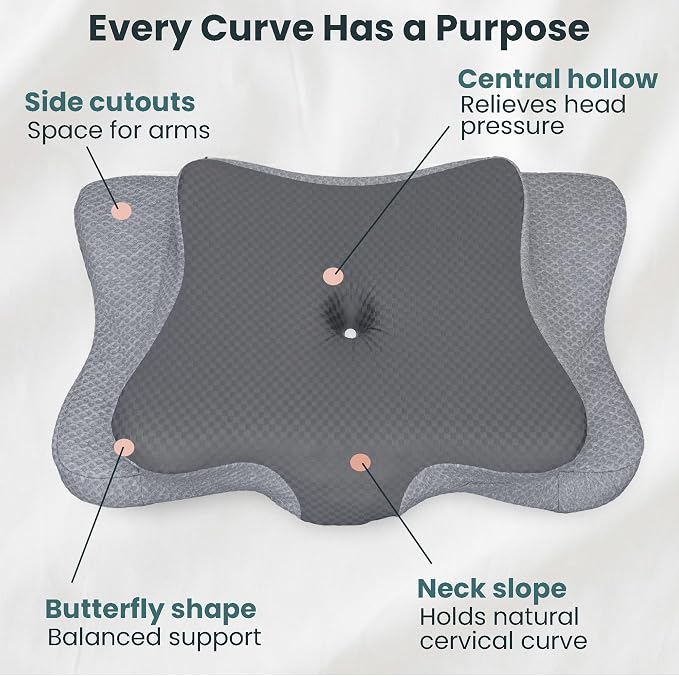 Every Curve Has a Purpose

Side cutouts
Space for arms

Central hollow
Relieves head pressure

Butterfly shape
Balanced support

Neck slope
Holds natural cervical curve